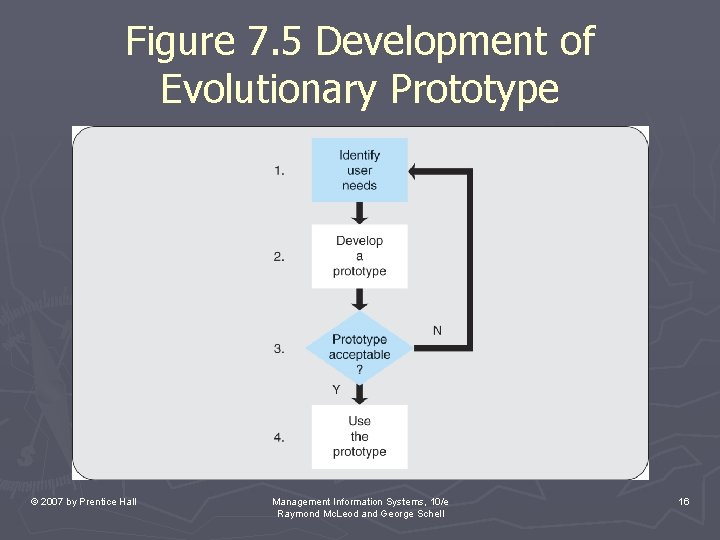 Figure 7.5 Development of Evolutionary Prototype

1.

Identify user needs

2.

Develop a prototype

3.

Prototype acceptable ?

N

Y

4.

Use the prototype

© 2007 by Prentice Hall

Management Information Systems, 10/e
Raymond McLeod and George Schell

16